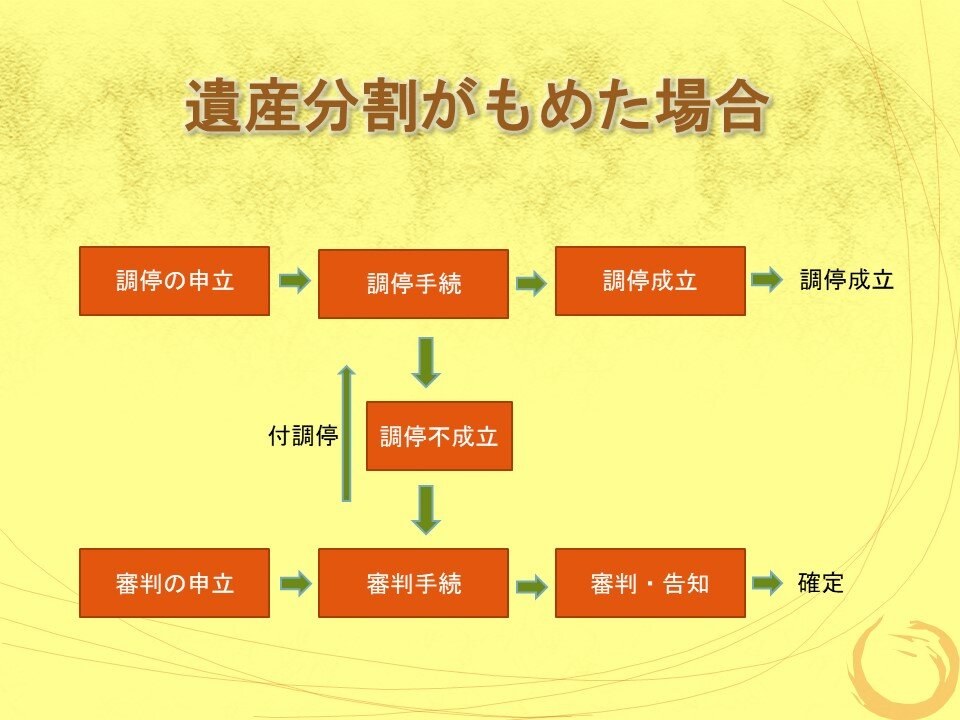 遺産分割がもめた場合

調停の申立

調停手続

調停成立

調停成立

付調停

調停不成立

審判の申立

審判手続

審判・告知

確定